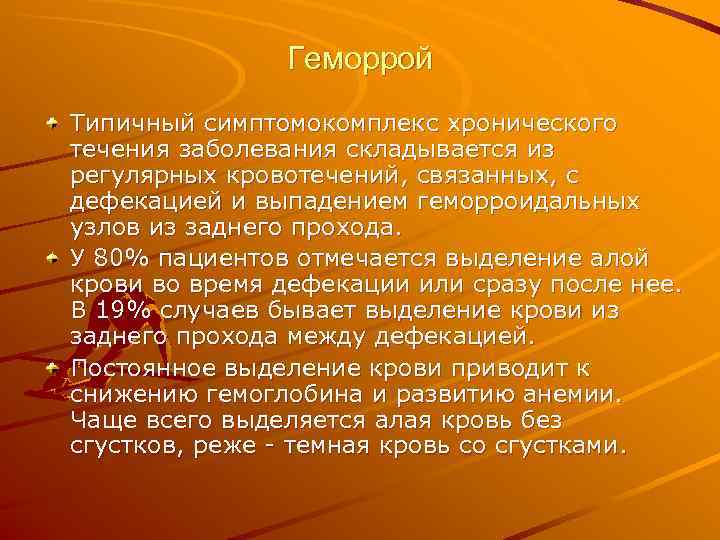 Геморрой

Типичный симптомокомплекс хронического течения заболевания складывается из регулярных кровотечений, связанных, с дефекацией и выпадением геморроидальных узлов из заднего прохода.

У 80% пациентов отмечается выделение алой крови во время дефекации или сразу после нее. В 19% случаев бывает выделение крови из заднего прохода между дефекацией.

Постоянное выделение крови приводит к снижению гемоглобина и развитию анемии. Чаще всего выделяется алая кровь без сгустков, реже - темная кровь со сгустками.